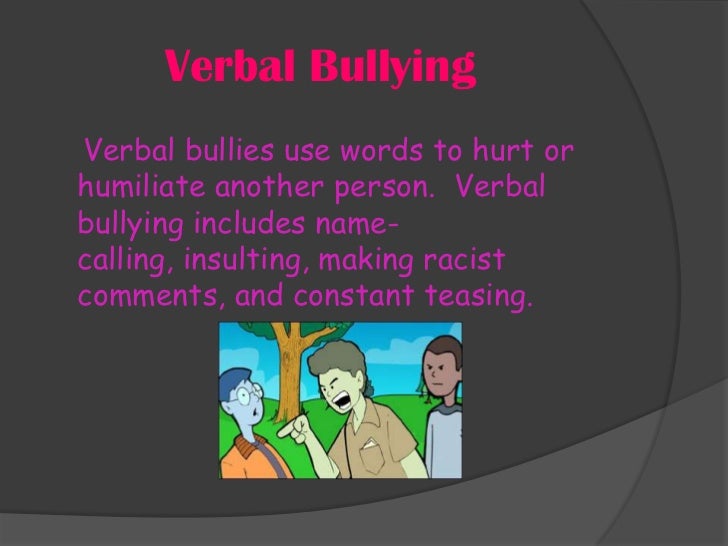 Verbal Bullying

Verbal bullies use words to hurt or humiliate another person. Verbal bullying includes name-calling, insulting, making racist comments, and constant teasing.